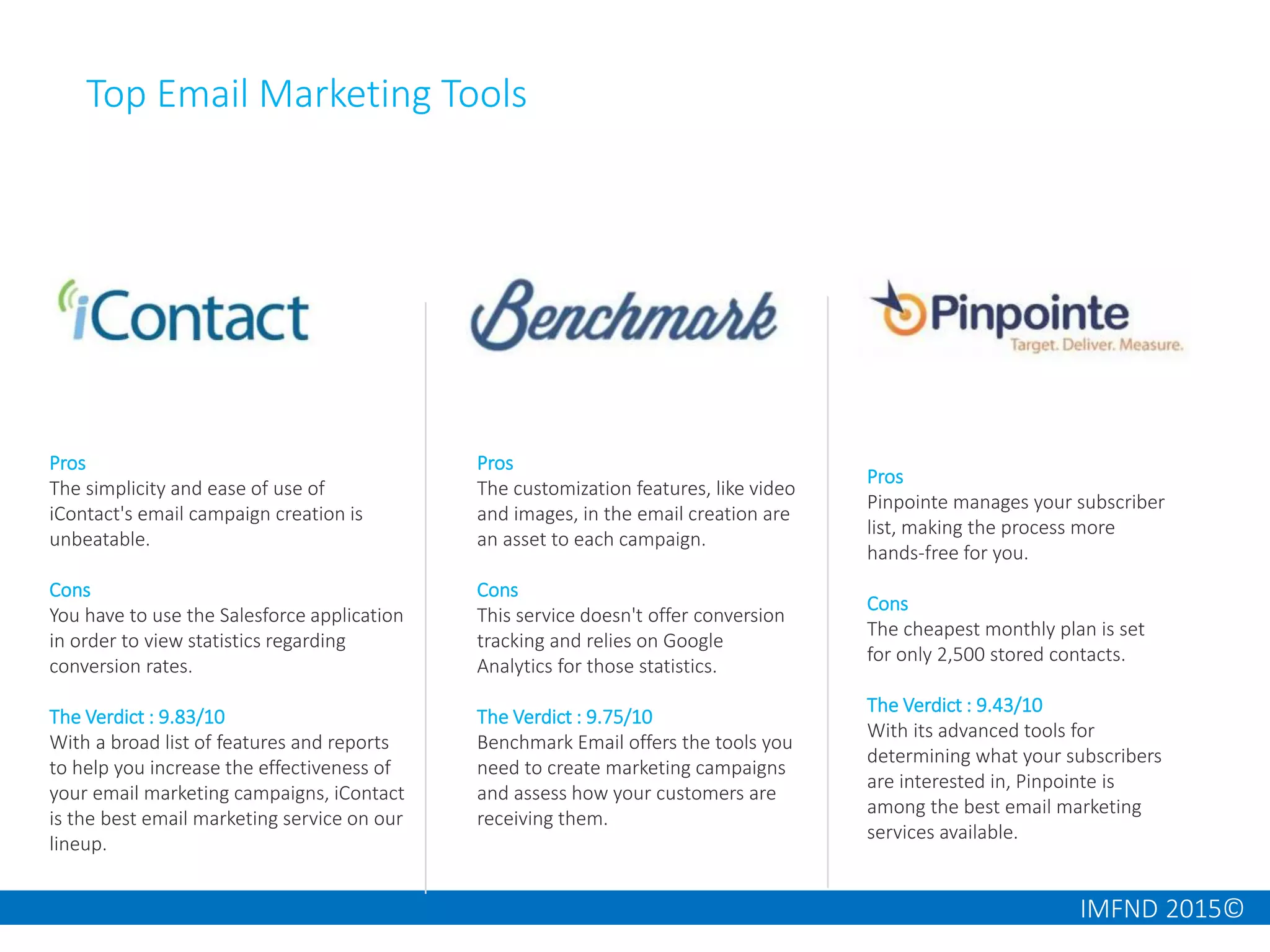 Top Email Marketing Tools

iContact

Pros
The simplicity and ease of use of iContact's email campaign creation is unbeatable.

Cons
You have to use the Salesforce application in order to view statistics regarding conversion rates.

The Verdict : 9.83/10
With a broad list of features and reports to help you increase the effectiveness of your email marketing campaigns, iContact is the best email marketing service on our lineup.

Benchmark

Pros
The customization features, like video and images, in the email creation are an asset to each campaign.

Cons
This service doesn't offer conversion tracking and relies on Google Analytics for those statistics.

The Verdict : 9.75/10
Benchmark Email offers the tools you need to create marketing campaigns and assess how your customers are receiving them.

Pinpointe
Target. Deliver. Measure.

Pros
Pinpointe manages your subscriber list, making the process more hands-free for you.

Cons
The cheapest monthly plan is set for only 2,500 stored contacts.

The Verdict : 9.43/10
With its advanced tools for determining what your subscribers are interested in, Pinpointe is among the best email marketing services available.

IMFND 2015©